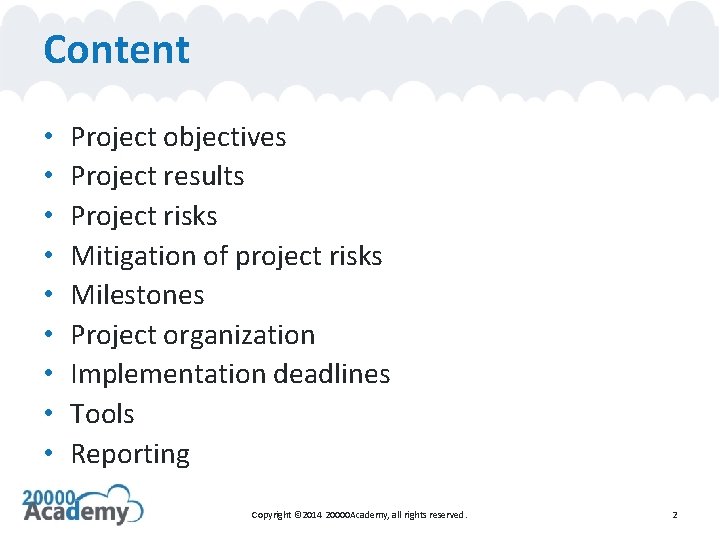 Content

• Project objectives
• Project results
• Project risks
• Mitigation of project risks
• Milestones
• Project organization
• Implementation deadlines
• Tools
• Reporting

20000 Academy

Copyright © 2014 20000Academy, all rights reserved.

2